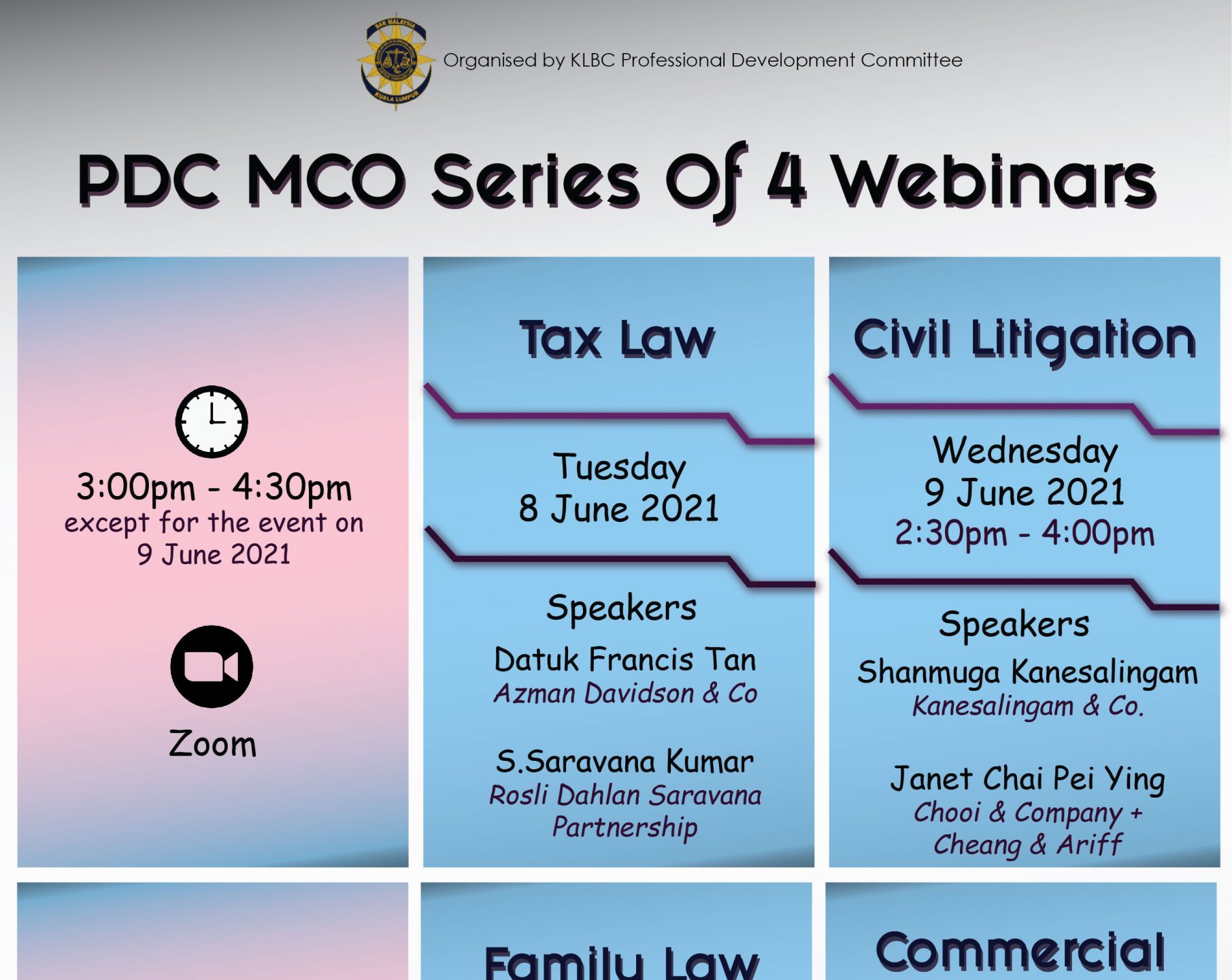 BAR MALAYSIA
KUALA LUMPUR

Organised by KLBC Professional Development Committee

PDC MCO Series Of 4 Webinars

3:00pm - 4:30pm
except for the event on
9 June 2021

Zoom

Tax Law

Tuesday
8 June 2021

Speakers
Datuk Francis Tan
Azman Davidson & Co

S.Saravana Kumar
Rosli Dahlan Saravana Partnership

Civil Litigation

Wednesday
9 June 2021
2:30pm - 4:00pm

Speakers
Shanmuga Kanesalingam
Kanesalingam & Co.

Janet Chai Pei Ying
Chooi & Company + Cheang & Ariff

Family Law

Commercial